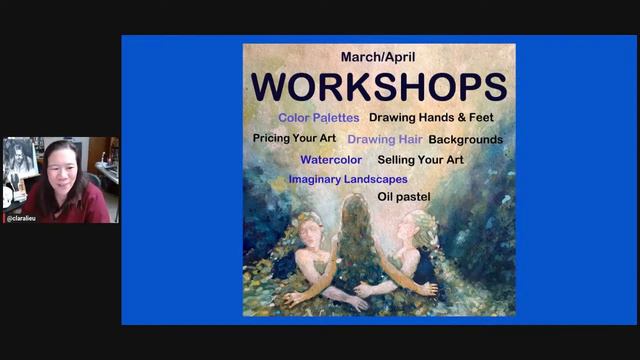 @claralieu

March/April

WORKSHOPS

Color Palettes Drawing Hands & Feet

Pricing Your Art Drawing Hair Backgrounds

Watercolor Selling Your Art

Imaginary Landscapes

Oil pastel